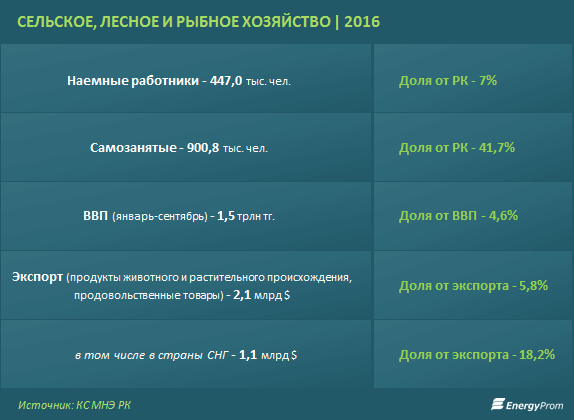 СЕЛЬСКОЕ, ЛЕСНОЕ И РЫБНОЕ ХОЗЯЙСТВО | 2016

| | |
|---|---|
| Наемные работники - 447,0 тыс. чел. | Доля от РК - 7% |
| Самозанятые - 900,8 тыс. чел. | Доля от РК - 41,7% |
| ВВП (январь-сентябрь) - 1,5 трлн тг. | Доля от ВВП - 4,6% |
| Экспорт (продукты животного и растительного происхождения, продовольственные товары) - 2,1 млрд $ | Доля от экспорта - 5,8% |
| в том числе в страны СНГ - 1,1 млрд $ | Доля от экспорта - 18,2% |

Источник: КС МНЭ РК

EnergyProm